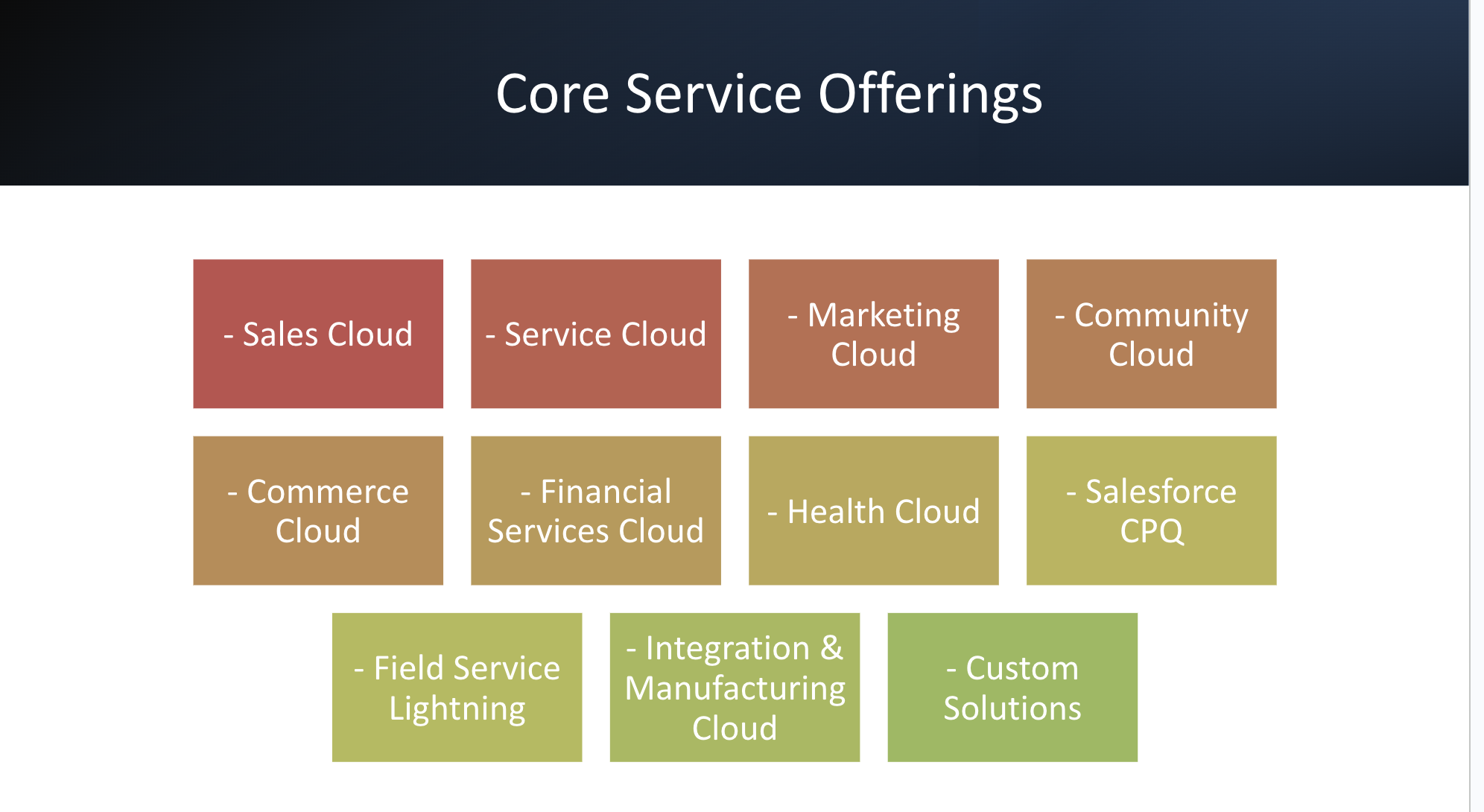 Core Service Offerings

- Sales Cloud

- Service Cloud

- Marketing Cloud

- Community Cloud

- Commerce Cloud

- Financial Services Cloud

- Health Cloud

- Salesforce CPQ

- Field Service Lightning

- Integration & Manufacturing Cloud

- Custom Solutions